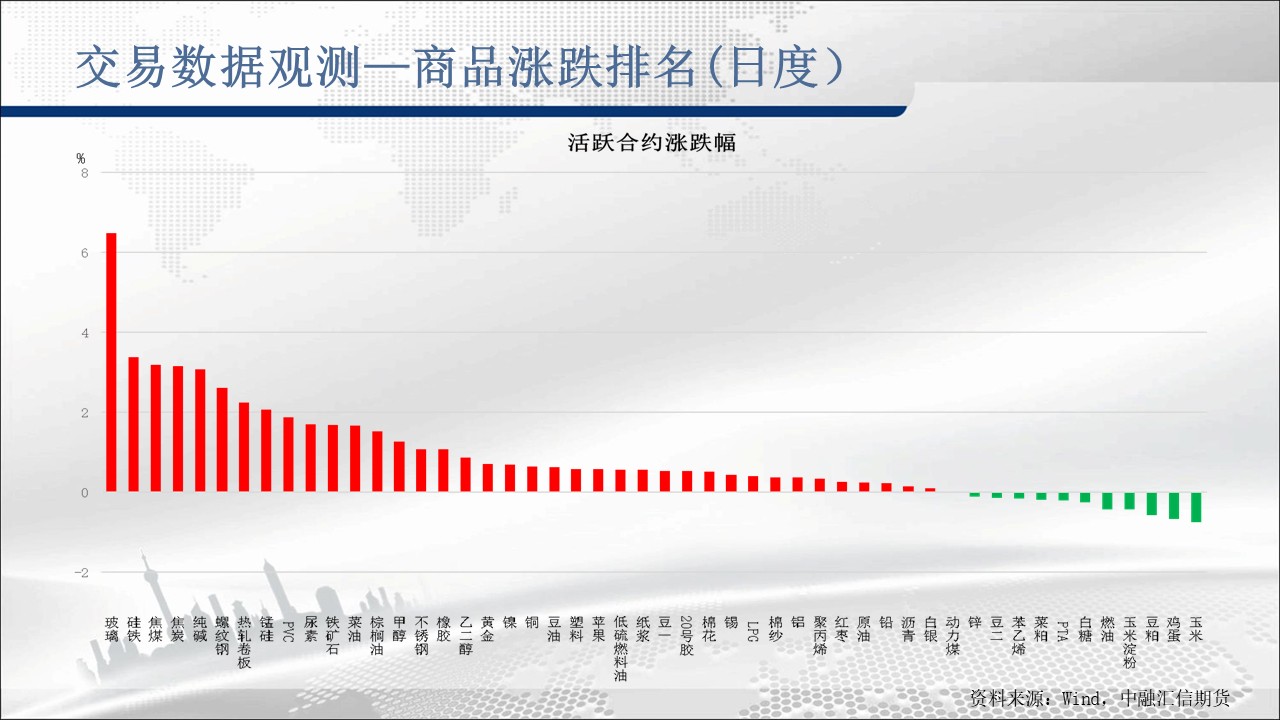 交易数据观测—商品涨跌排名(日度)

活跃合约涨跌幅

%
8
6
4
2
0
-2

玻璃 硅铁 焦煤 焦炭 纯碱 螺纹钢 热轧卷板 锰硅 PVC 尿素 铁矿石 菜油 棕榈油 甲醇 不锈钢 橡胶 乙二醇 黄金 镍 铜 豆油 塑料 苹果 低硫燃料油 纸浆 豆一 20号胶 棉花 锡 LPG 棉纱 铝 聚丙烯 红枣 原油 铅 沥青 白银 动力煤 锌 豆二 苯乙烯 菜粕 PTA 白糖 燃油 玉米淀粉 豆粕 鸡蛋 玉米

资料来源：Wind，中融汇信期货